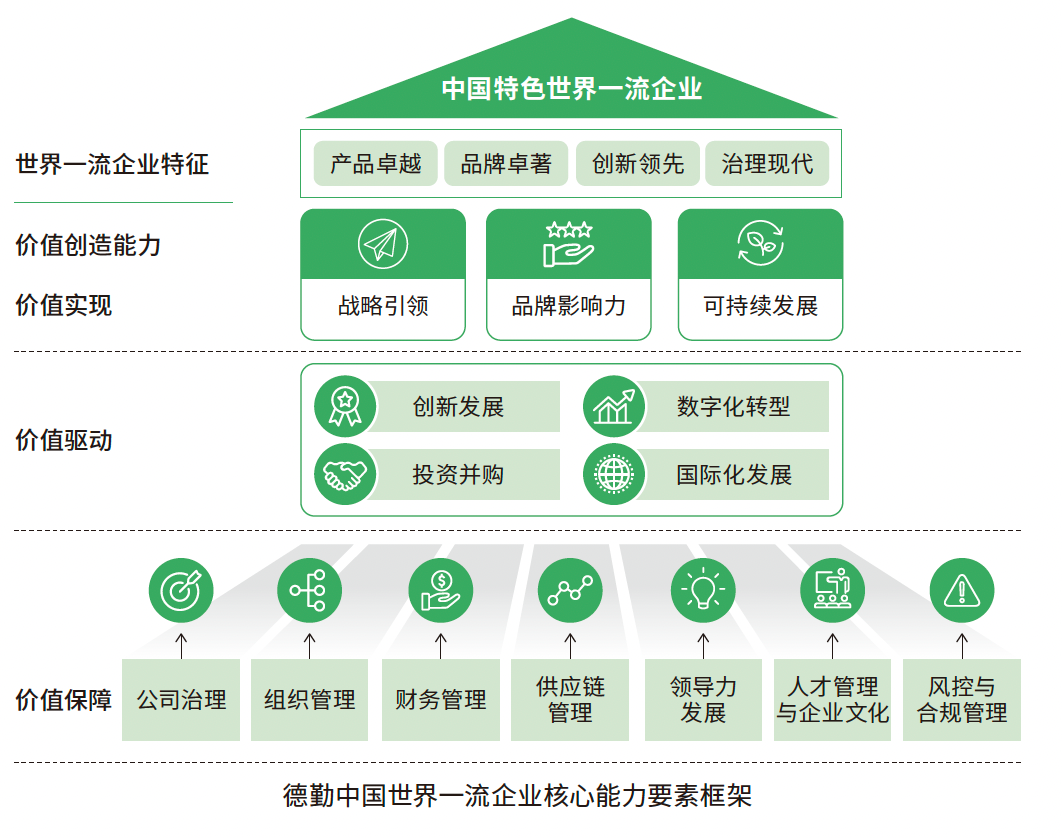 中国特色世界一流企业

世界一流企业特征

产品卓越 品牌卓著 创新领先 治理现代

价值创造能力

价值实现

战略引领 品牌影响力 可持续发展

价值驱动

创新发展 数字化转型

投资并购 国际化发展

价值保障

公司治理 组织管理 财务管理 供应链管理 领导力发展 人才管理与企业文化 风控与合规管理

德勤中国世界一流企业核心能力要素框架